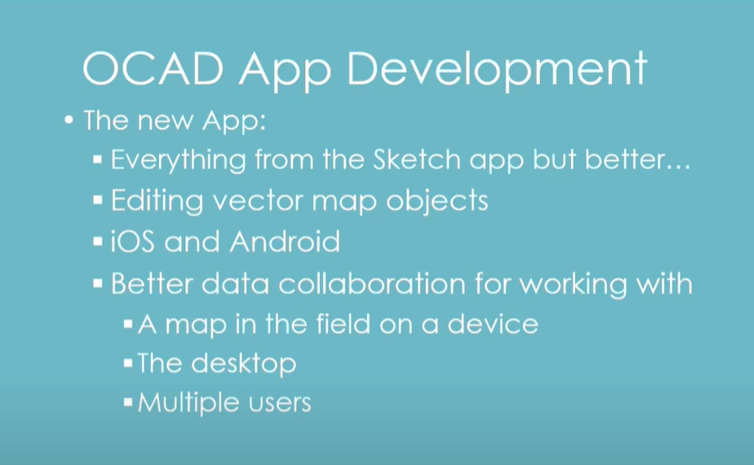 OCAD App Development

• The new App:
  ▪ Everything from the Sketch app but better…
  ▪ Editing vector map objects
  ▪ iOS and Android
  ▪ Better data collaboration for working with
    ▪ A map in the field on a device
    ▪ The desktop
    ▪ Multiple users